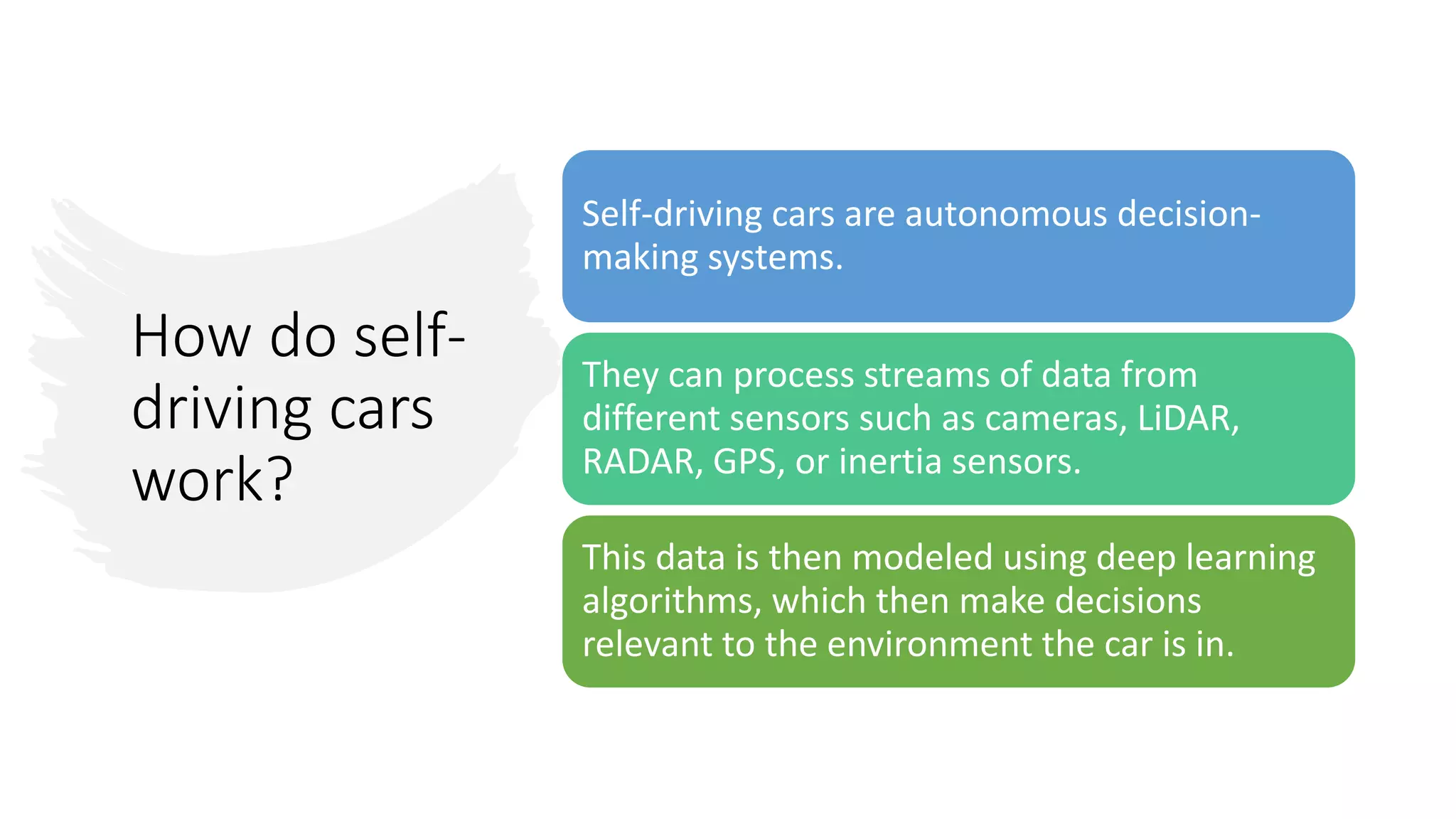 How do self-driving cars work?

Self-driving cars are autonomous decision-making systems.

They can process streams of data from different sensors such as cameras, LiDAR, RADAR, GPS, or inertia sensors.

This data is then modeled using deep learning algorithms, which then make decisions relevant to the environment the car is in.